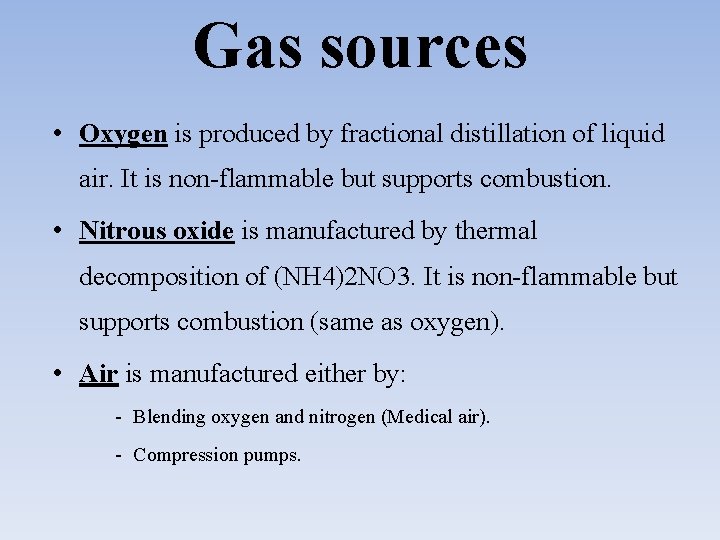 Gas sources

• Oxygen is produced by fractional distillation of liquid air. It is non-flammable but supports combustion.

• Nitrous oxide is manufactured by thermal decomposition of (NH4)2NO3. It is non-flammable but supports combustion (same as oxygen).

• Air is manufactured either by:

- Blending oxygen and nitrogen (Medical air).

- Compression pumps.